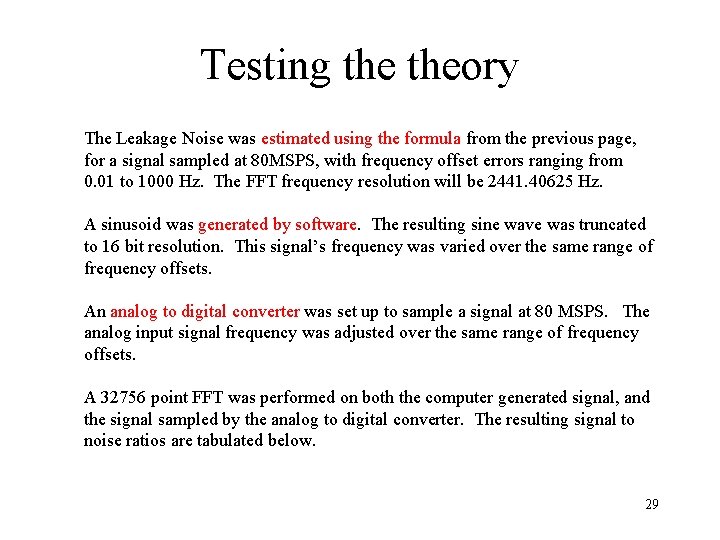 Testing the theory

The Leakage Noise was estimated using the formula from the previous page, for a signal sampled at 80MSPS, with frequency offset errors ranging from 0.01 to 1000 Hz. The FFT frequency resolution will be 2441.40625 Hz.

A sinusoid was generated by software. The resulting sine wave was truncated to 16 bit resolution. This signal's frequency was varied over the same range of frequency offsets.

An analog to digital converter was set up to sample a signal at 80 MSPS. The analog input signal frequency was adjusted over the same range of frequency offsets.

A 32756 point FFT was performed on both the computer generated signal, and the signal sampled by the analog to digital converter. The resulting signal to noise ratios are tabulated below.

29